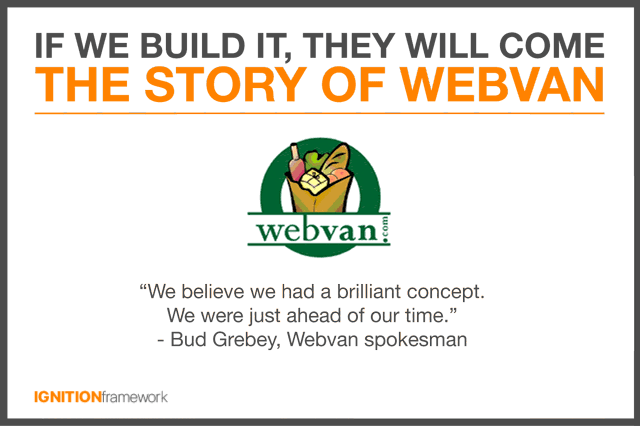 IF WE BUILD IT, THEY WILL COME
THE STORY OF WEBVAN

webvan.com

“We believe we had a brilliant concept. We were just ahead of our time.”
- Bud Grebey, Webvan spokesman

IGNITIONframework